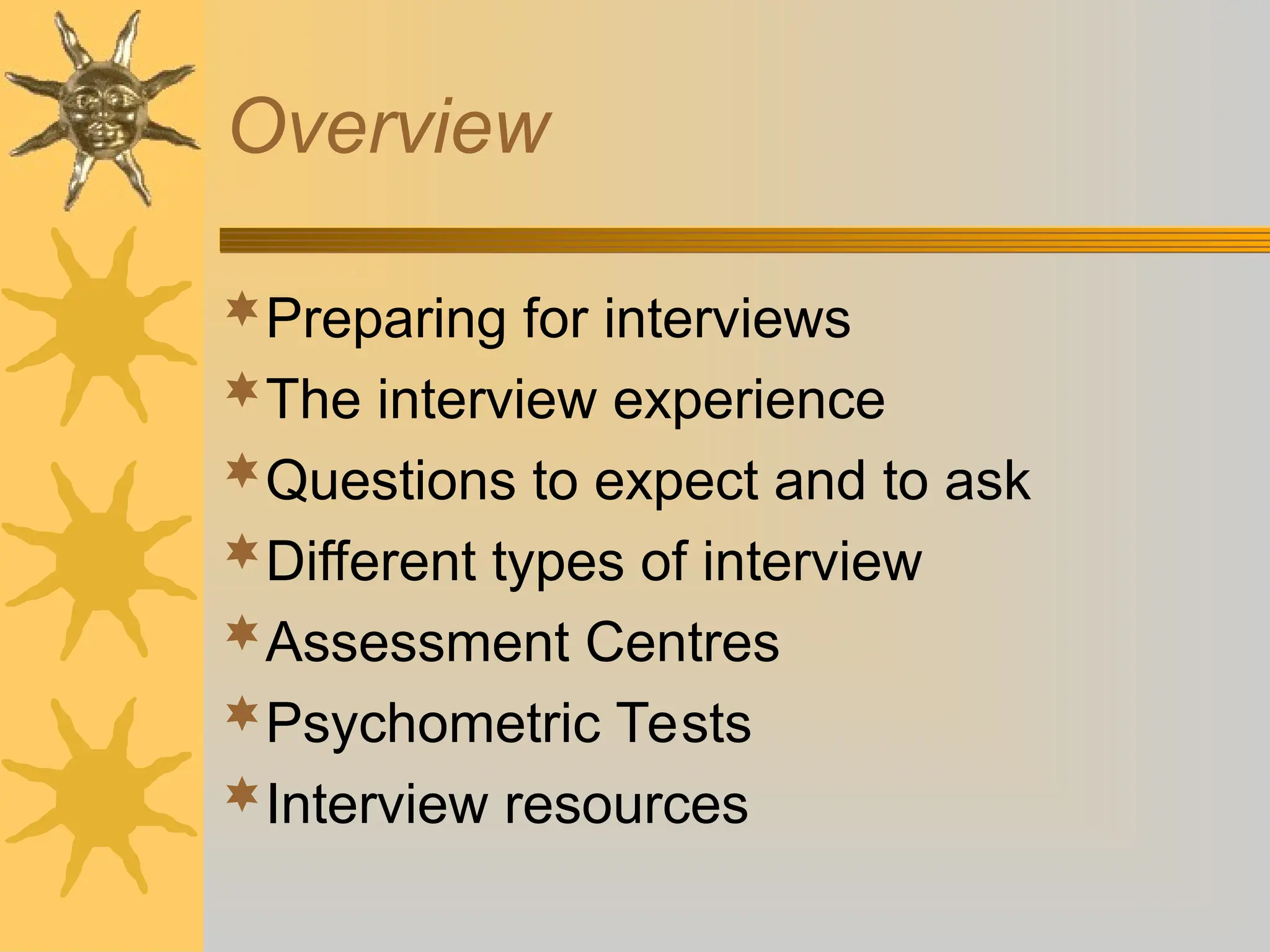 Overview

Preparing for interviews
The interview experience
Questions to expect and to ask
Different types of interview
Assessment Centres
Psychometric Tests
Interview resources